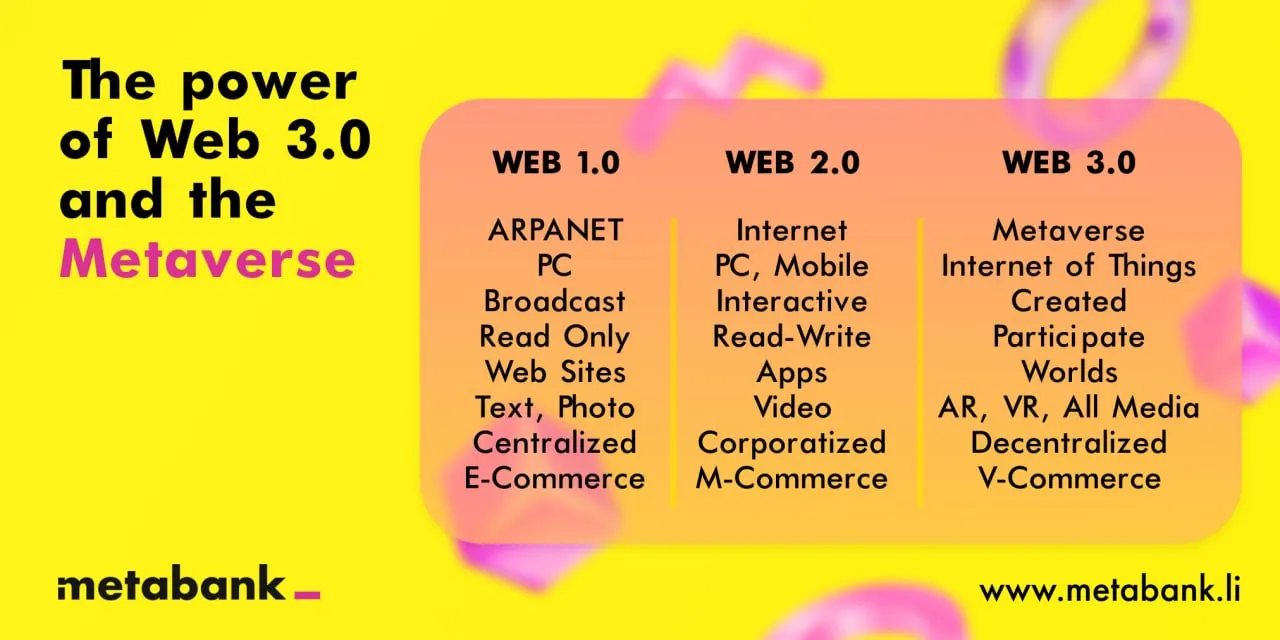 The power of Web 3.0 and the Metaverse

| WEB 1.0 | WEB 2.0 | WEB 3.0 |
|---|---|---|
| ARPANET | Internet | Metaverse |
| PC | PC, Mobile | Internet of Things |
| Broadcast | Interactive | Created |
| Read Only | Read-Write | Participate |
| Web Sites | Apps | Worlds |
| Text, Photo | Video | AR, VR, All Media |
| Centralized | Corporatized | Decentralized |
| E-Commerce | M-Commerce | V-Commerce |

metabank

www.metabank.li